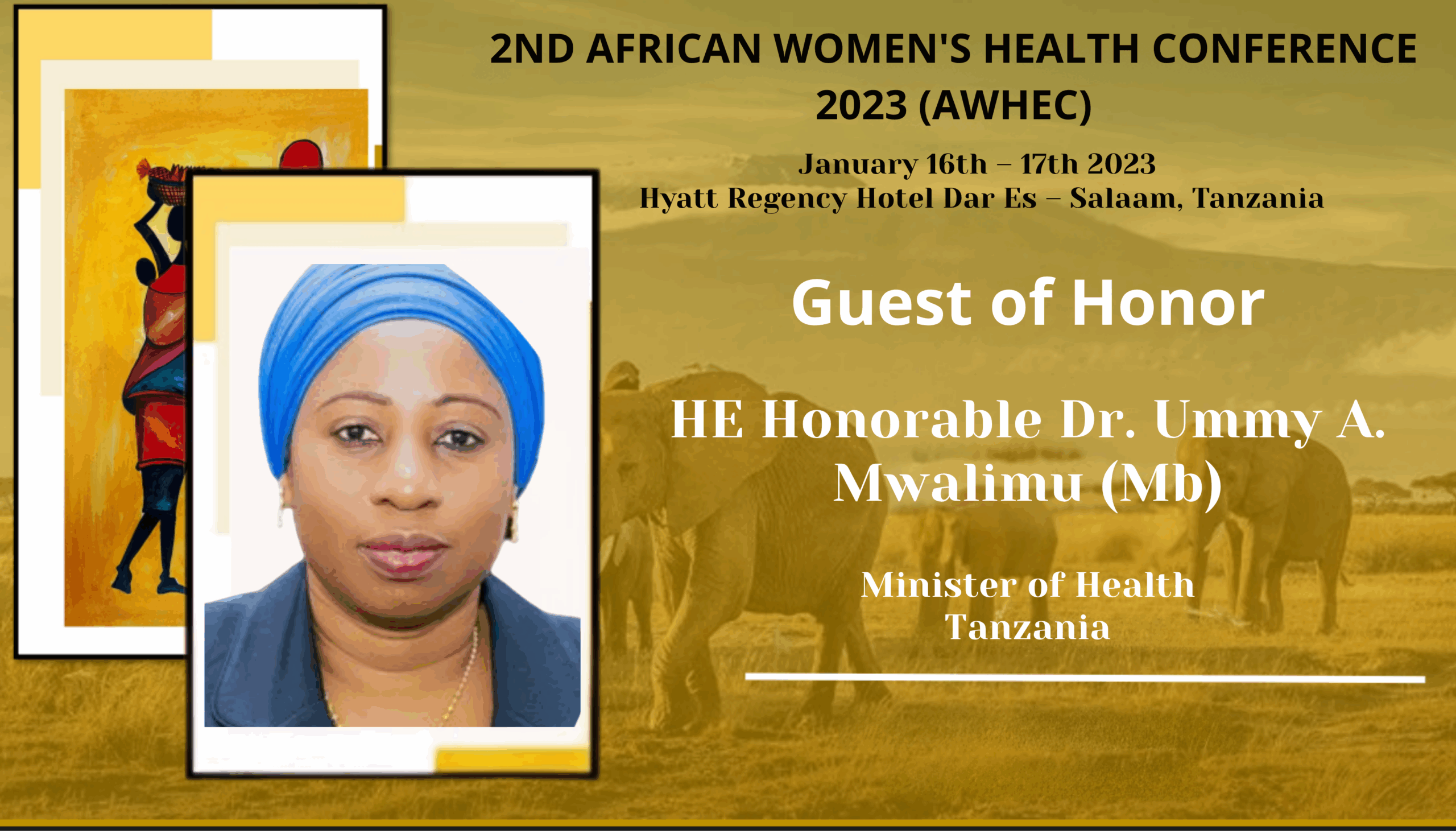 2ND AFRICAN WOMEN'S HEALTH CONFERENCE 2023 (AWHEC)

January 16th – 17th 2023
Hyatt Regency Hotel Dar Es – Salaam, Tanzania

Guest of Honor

HE Honorable Dr. Ummy A. Mwalimu (Mb)

Minister of Health
Tanzania